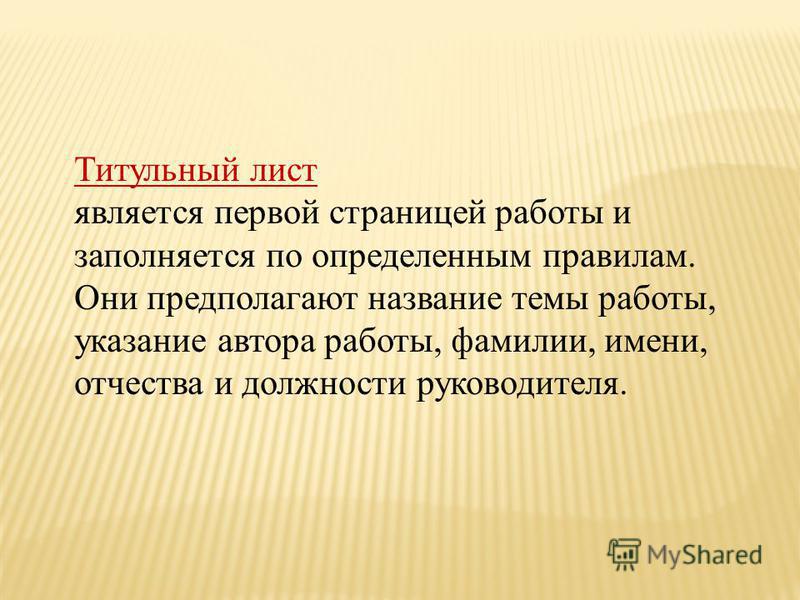 Титульный лист
является первой страницей работы и заполняется по определенным правилам. Они предполагают название темы работы, указание автора работы, фамилии, имени, отчества и должности руководителя.

MyShared